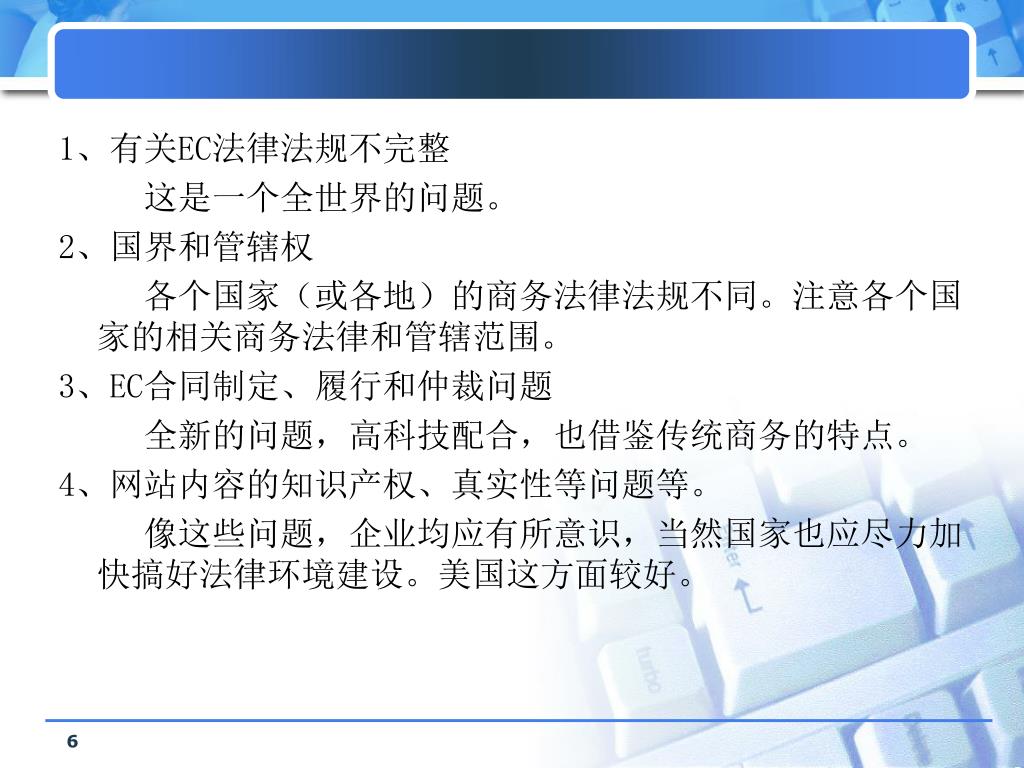 1、有关EC法律法规不完整

这是一个全世界的问题。

2、国界和管辖权

各个国家（或各地）的商务法律法规不同。注意各个国家的相关商务法律和管辖范围。

3、EC合同制定、履行和仲裁问题

全新的问题，高科技配合，也借鉴传统商务的特点。

4、网站内容的知识产权、真实性等问题等。

像这些问题，企业均应有所意识，当然国家也应尽力加快搞好法律环境建设。美国这方面较好。

6